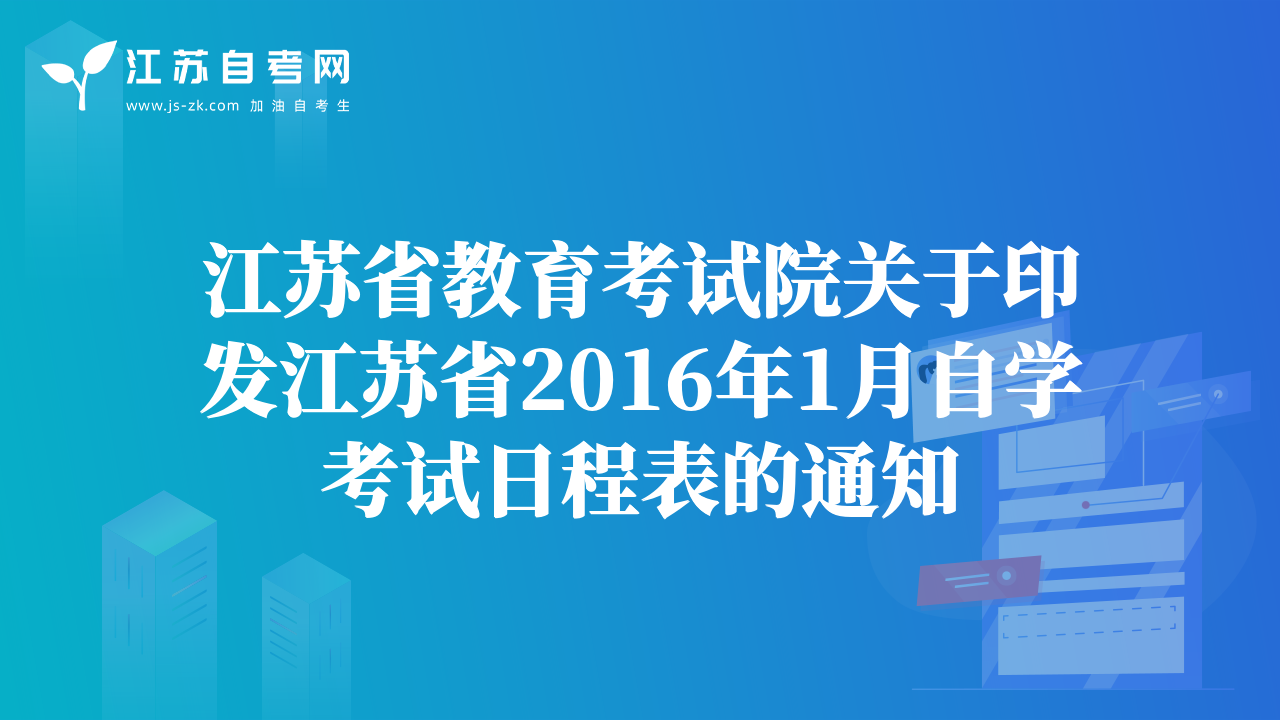 江苏自考网
www.js-zk.com 加油自考生

江苏省教育考试院关于印发江苏省2016年1月自学考试日程表的通知